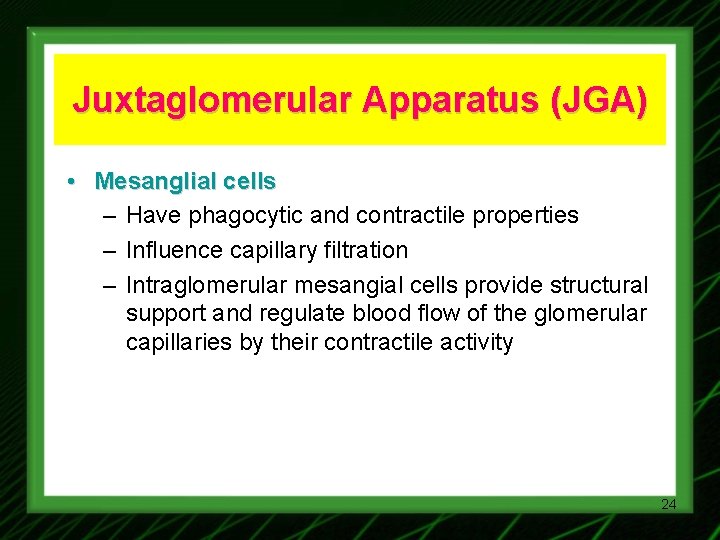 Juxtaglomerular Apparatus (JGA)

• Mesanglial cells
– Have phagocytic and contractile properties
– Influence capillary filtration
– Intraglomerular mesangial cells provide structural support and regulate blood flow of the glomerular capillaries by their contractile activity

24